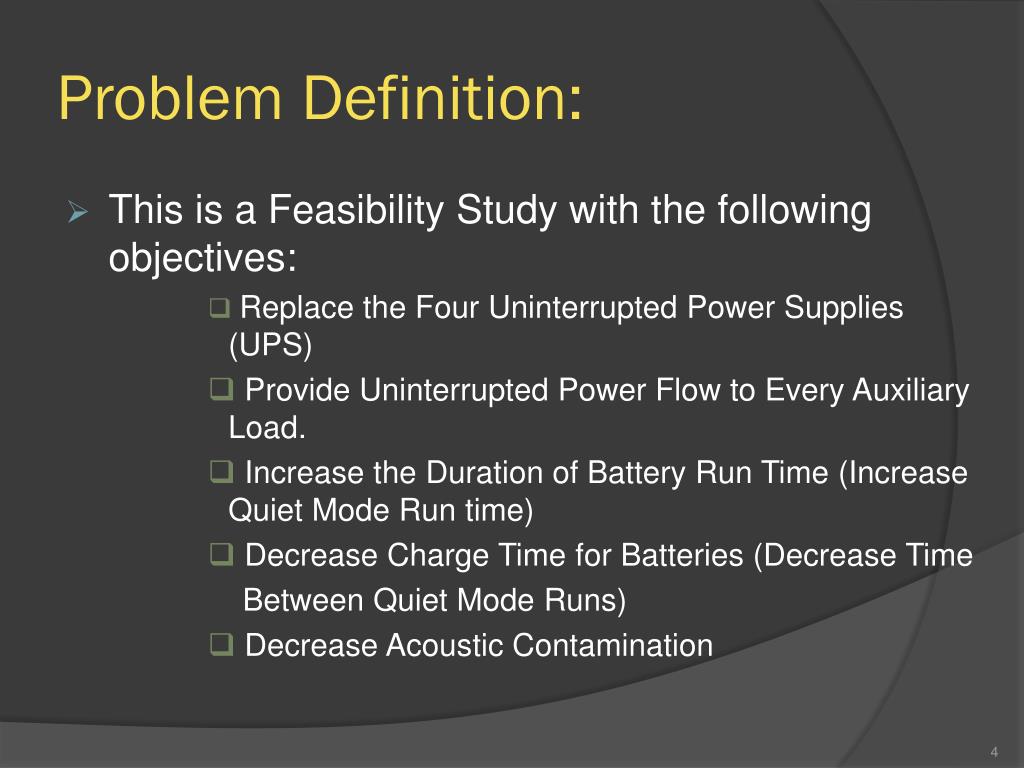 Problem Definition:

➢ This is a Feasibility Study with the following objectives:

❑ Replace the Four Uninterrupted Power Supplies (UPS)

❑ Provide Uninterrupted Power Flow to Every Auxiliary Load.

❑ Increase the Duration of Battery Run Time (Increase Quiet Mode Run time)

❑ Decrease Charge Time for Batteries (Decrease Time Between Quiet Mode Runs)

❑ Decrease Acoustic Contamination

4